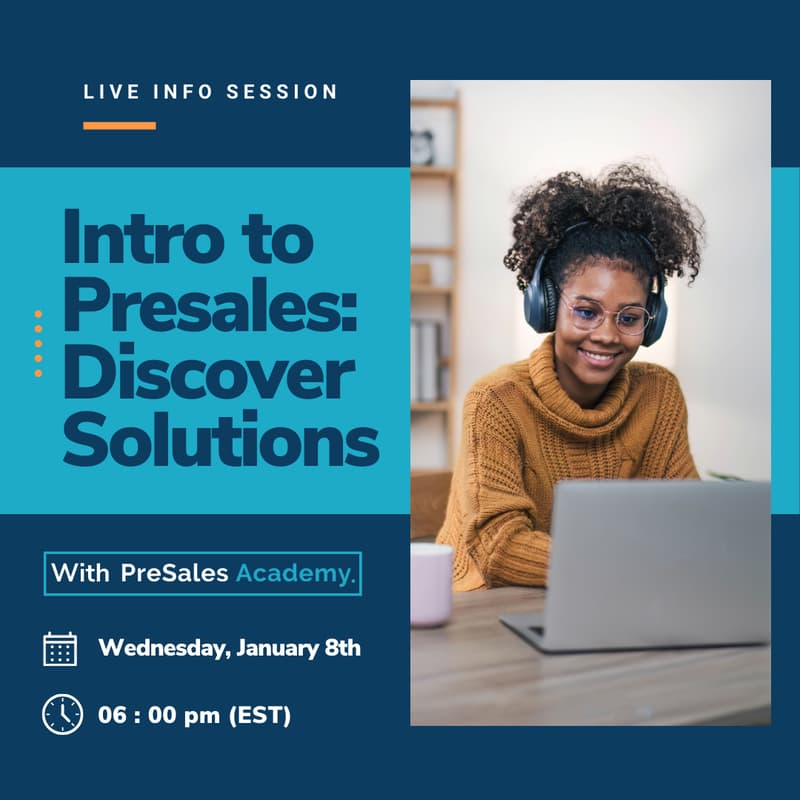 LIVE INFO SESSION

Intro to Presales: Discover Solutions

With PreSales Academy.

Wednesday, January 8th

06 : 00 pm (EST)